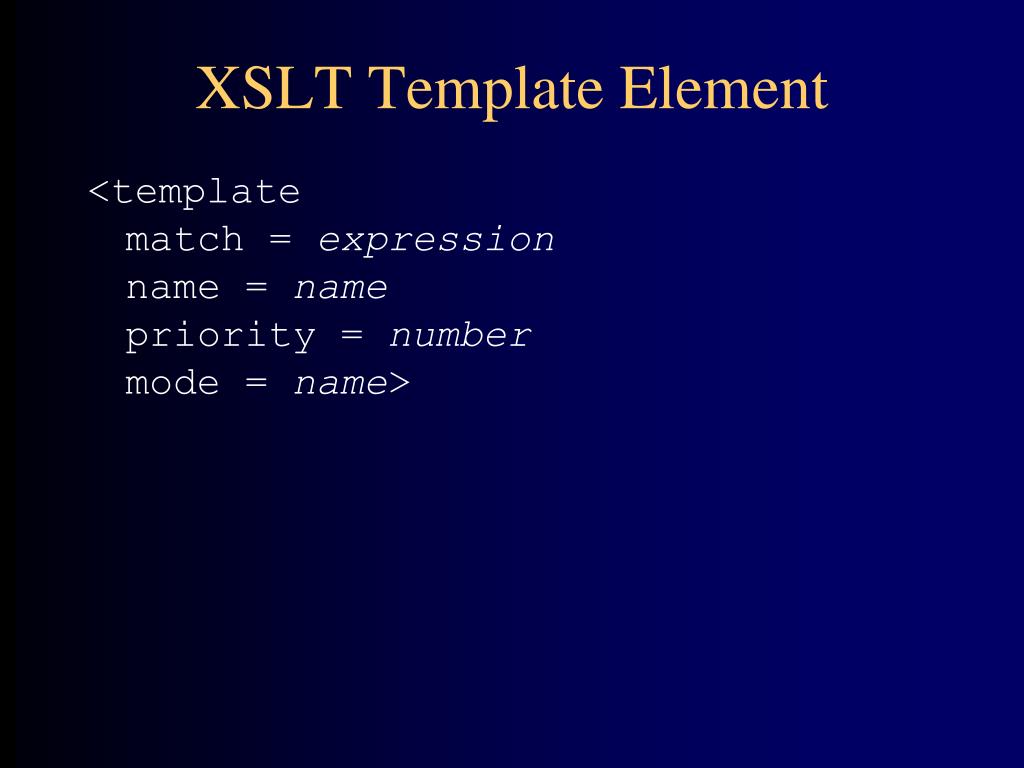 XSLT Template Element

<template
match = expression
name = name
priority = number
mode = name>